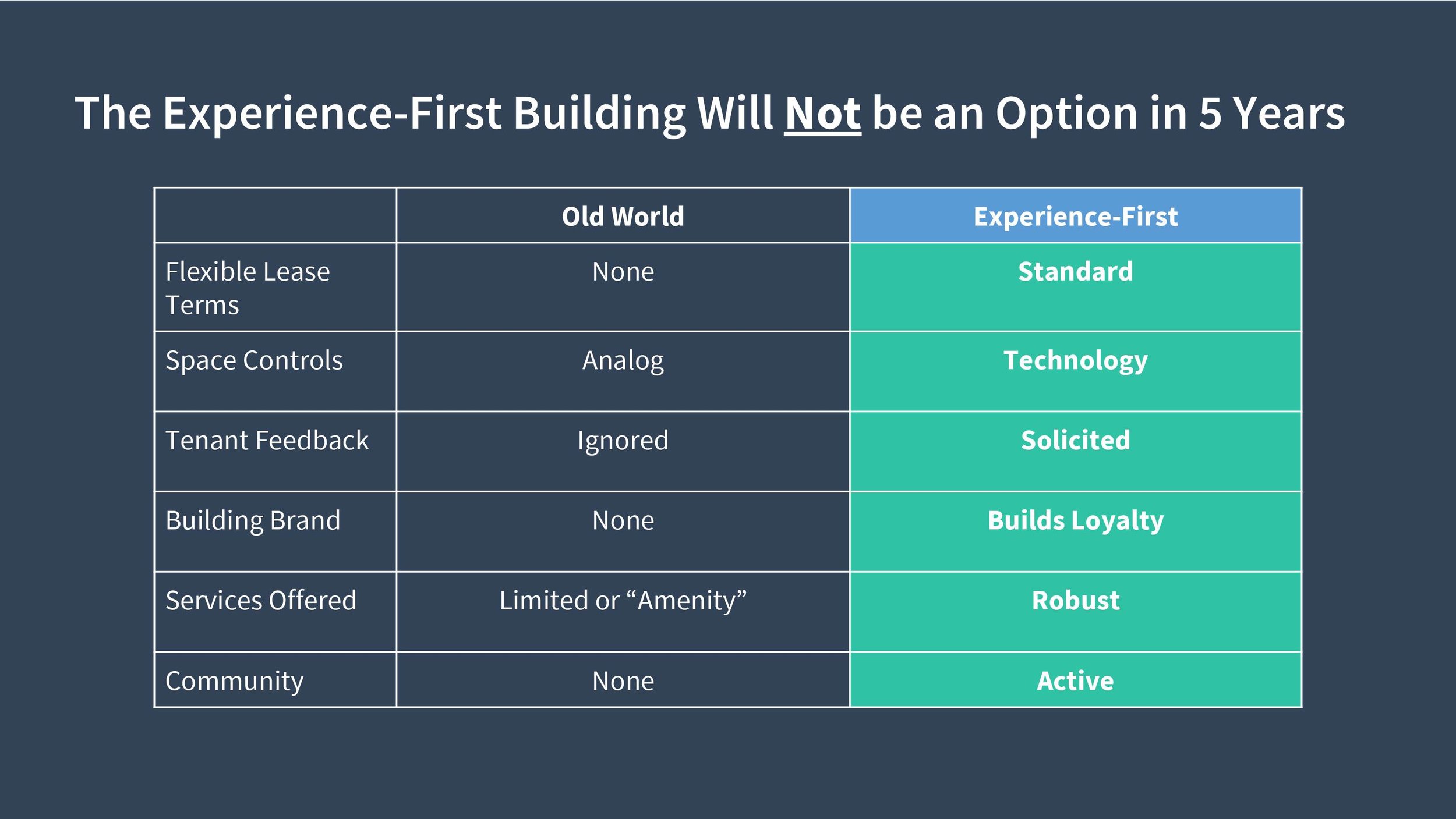 The Experience-First Building Will Not be an Option in 5 Years

| | Old World | Experience-First |
|---|---|---|
| Flexible Lease Terms | None | Standard |
| Space Controls | Analog | Technology |
| Tenant Feedback | Ignored | Solicited |
| Building Brand | None | Builds Loyalty |
| Services Offered | Limited or “Amenity” | Robust |
| Community | None | Active |